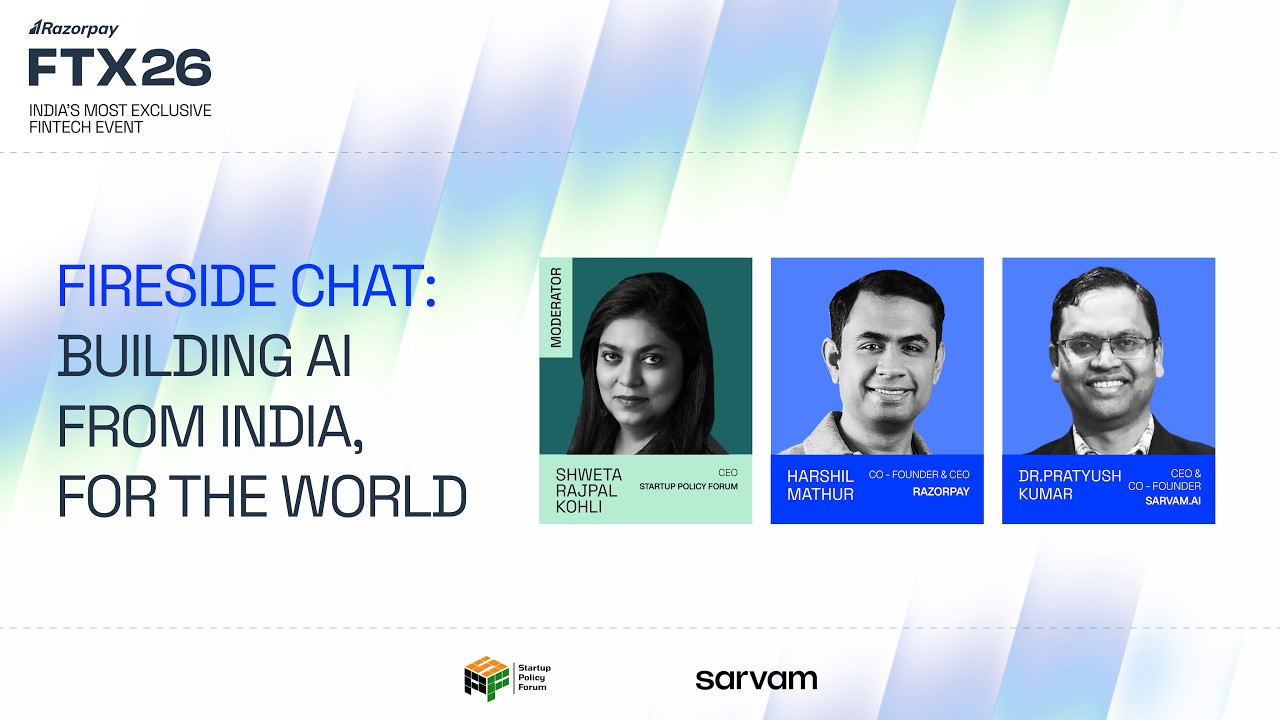 Razorpay
FTX26
INDIA'S MOST EXCLUSIVE FINTECH EVENT

FIRESIDE CHAT: BUILDING AI FROM INDIA, FOR THE WORLD

MODERATOR
SHWETA RAJPAL KOHLI
CEO
STARTUP POLICY FORUM

HARSHIL MATHUR
CO - FOUNDER & CEO
RAZORPAY

DR.PRATYUSH KUMAR
CEO & CO - FOUNDER
SARVAM.AI

Startup Policy Forum
sarvam